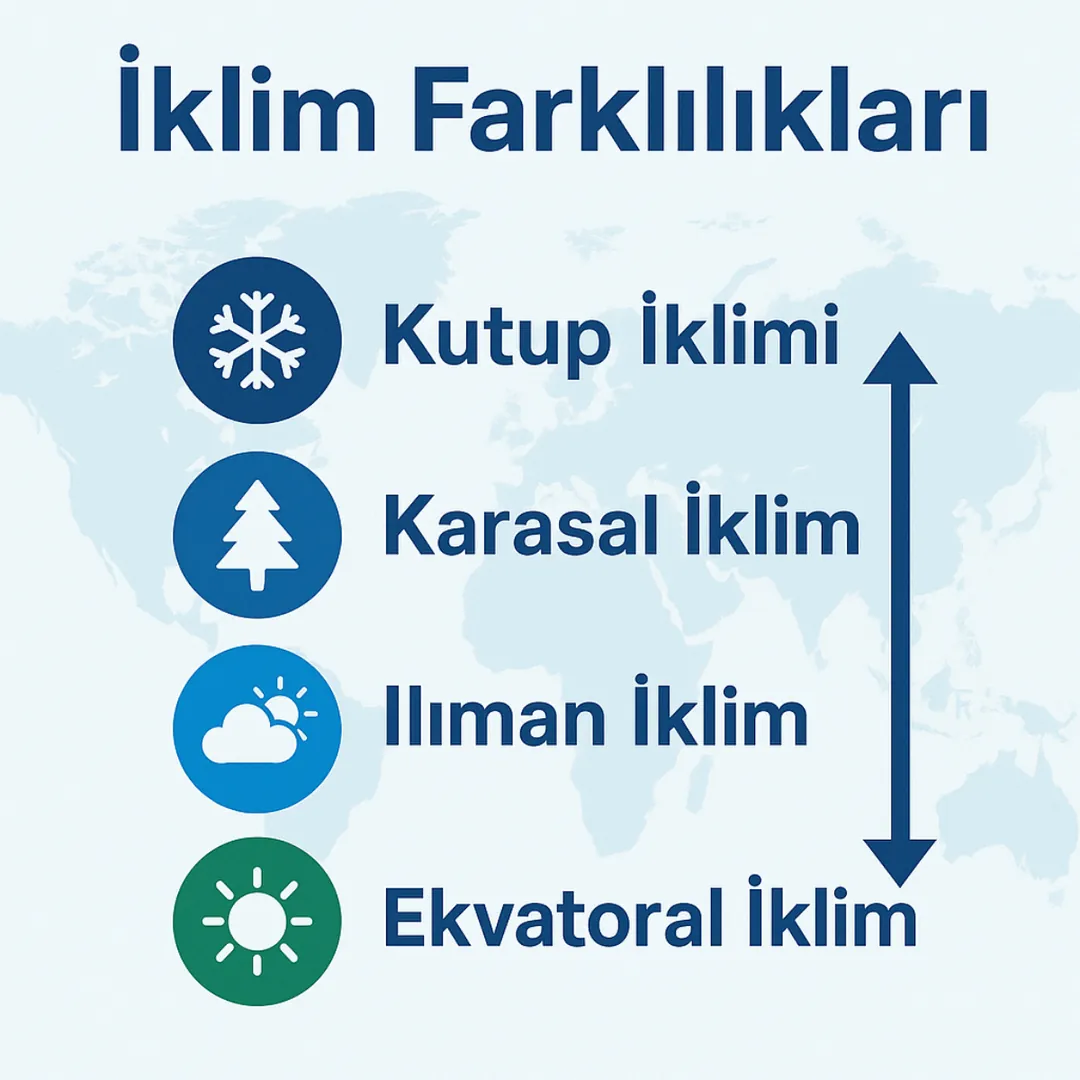 İklim Farklılıkları

Kutup İklimi

Karasal İklim

Ilıman İklim

Ekvatoral İklim